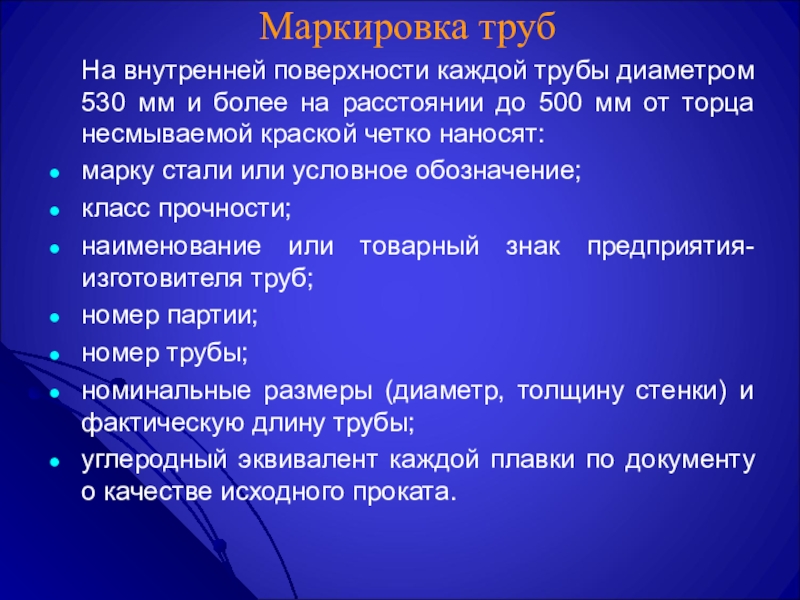 Маркировка труб

На внутренней поверхности каждой трубы диаметром 530 мм и более на расстоянии до 500 мм от торца несмываемой краской четко наносят:

- марку стали или условное обозначение;
- класс прочности;
- наименование или товарный знак предприятия-изготовителя труб;
- номер партии;
- номер трубы;
- номинальные размеры (диаметр, толщину стенки) и фактическую длину трубы;
- углеродный эквивалент каждой плавки по документу о качестве исходного проката.